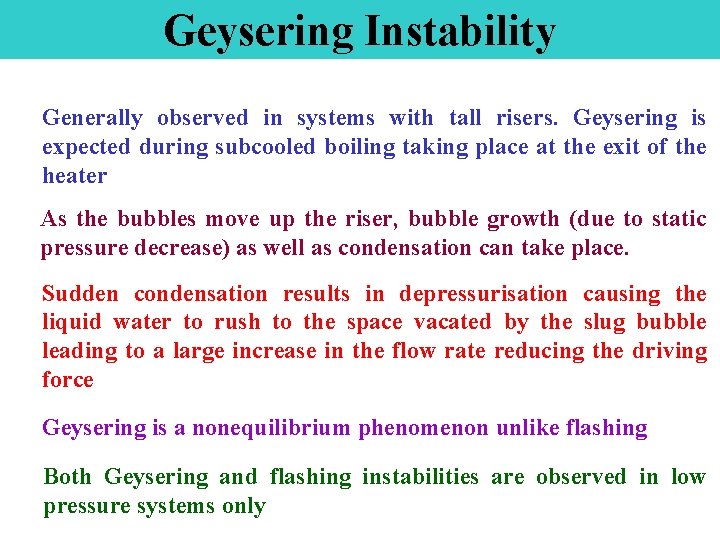 Geysering Instability

Generally observed in systems with tall risers. Geysering is expected during subcooled boiling taking place at the exit of the heater

As the bubbles move up the riser, bubble growth (due to static pressure decrease) as well as condensation can take place.

Sudden condensation results in depressurisation causing the liquid water to rush to the space vacated by the slug bubble leading to a large increase in the flow rate reducing the driving force

Geysering is a nonequilibrium phenomenon unlike flashing

Both Geysering and flashing instabilities are observed in low pressure systems only